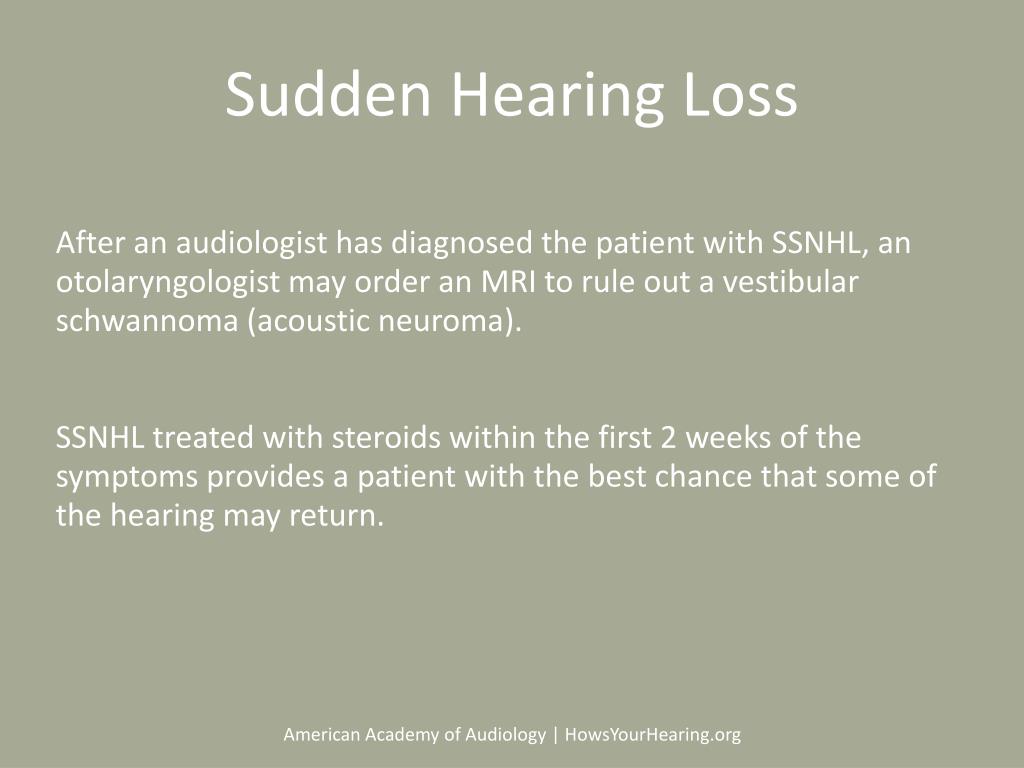 Sudden Hearing Loss

After an audiologist has diagnosed the patient with SSNHL, an otolaryngologist may order an MRI to rule out a vestibular schwannoma (acoustic neuroma).

SSNHL treated with steroids within the first 2 weeks of the symptoms provides a patient with the best chance that some of the hearing may return.

American Academy of Audiology | HowsYourHearing.org